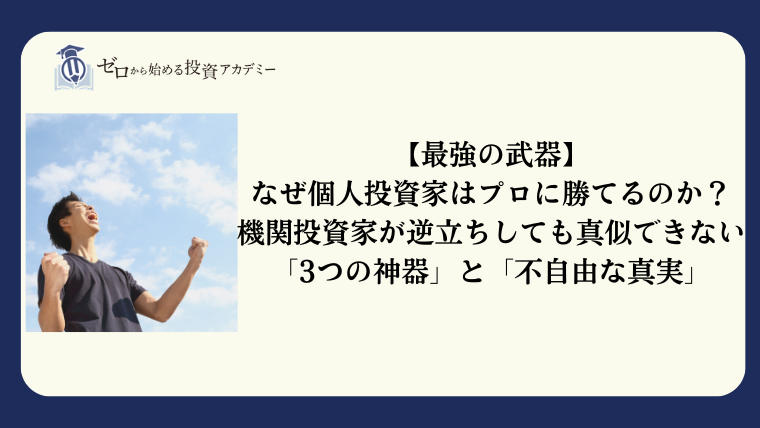 ゼロから始める投資アカデミー

【最強の武器】
なぜ個人投資家はプロに勝てるのか？
機関投資家が逆立ちしても真似できない
「3つの神器」と「不自由な真実」